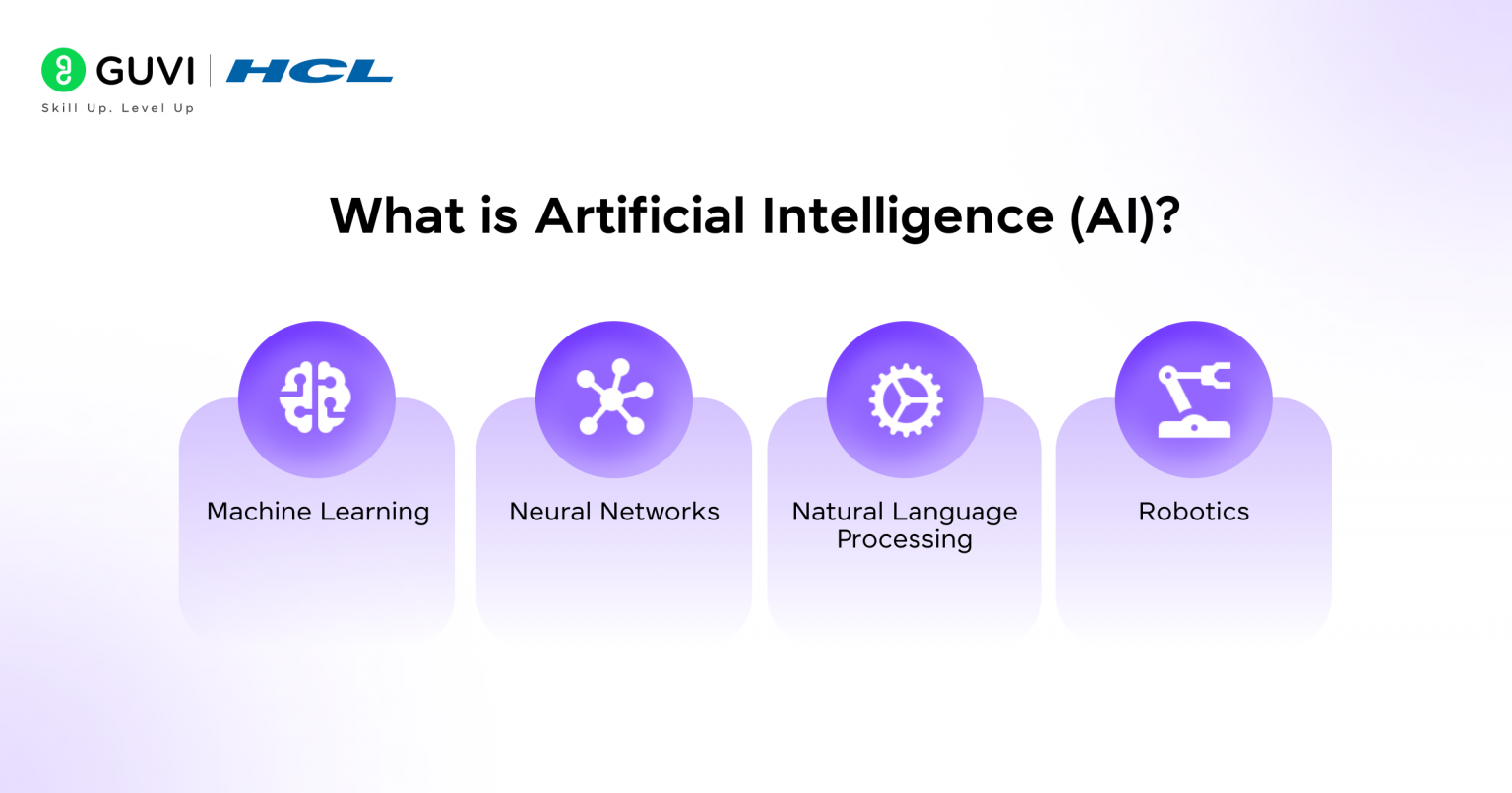 GUVI | HCL
Skill Up. Level Up

What is Artificial Intelligence (AI)?

Machine Learning

Neural Networks

Natural Language Processing

Robotics